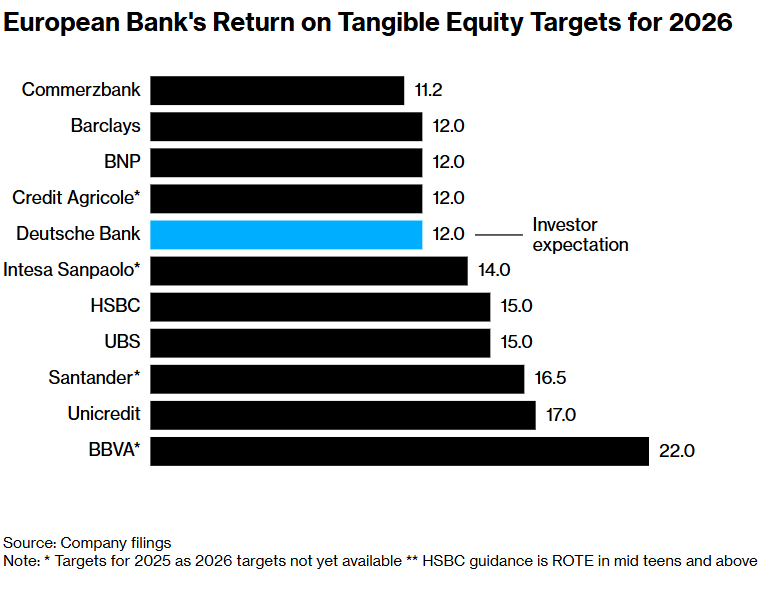 European Bank's Return on Tangible Equity Targets for 2026

Commerzbank 11.2
Barclays 12.0
BNP 12.0
Credit Agricole* 12.0
Deutsche Bank 12.0 Investor expectation
Intesa Sanpaolo* 14.0
HSBC 15.0
UBS 15.0
Santander* 16.5
Unicredit 17.0
BBVA* 22.0

Source: Company filings
Note: * Targets for 2025 as 2026 targets not yet available ** HSBC guidance is ROTE in mid teens and above